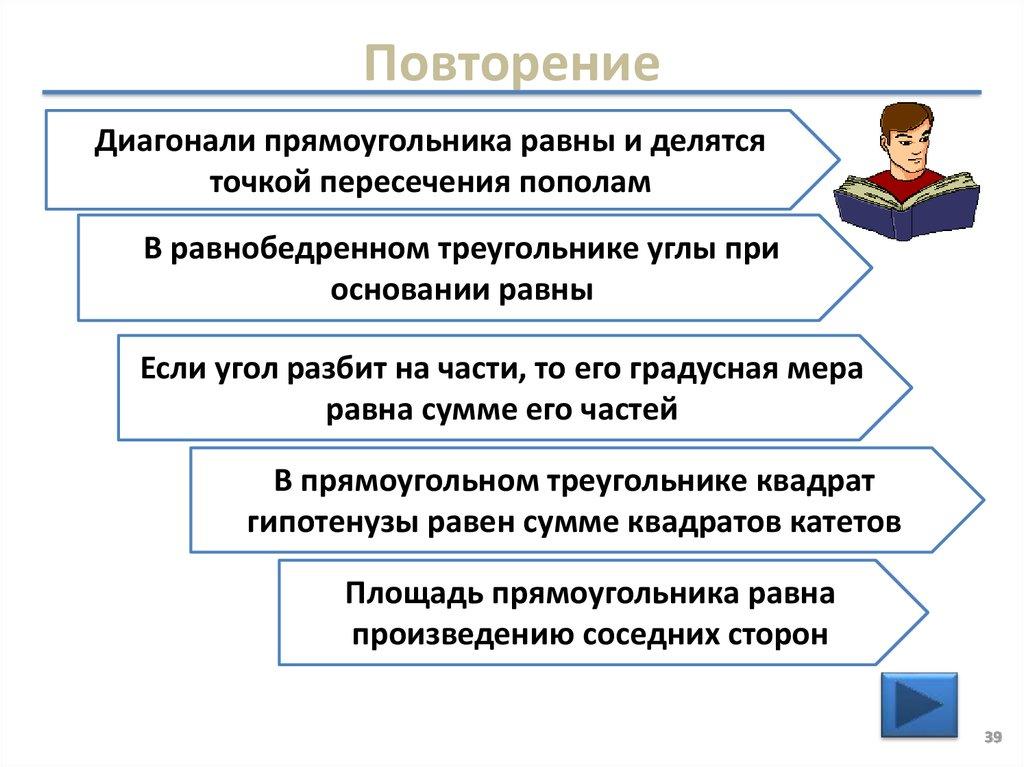 Повторение

Диагонали прямоугольника равны и делятся точкой пересечения пополам

В равнобедренном треугольнике углы при основании равны

Если угол разбит на части, то его градусная мера равна сумме его частей

В прямоугольном треугольнике квадрат гипотенузы равен сумме квадратов катетов

Площадь прямоугольника равна произведению соседних сторон

39